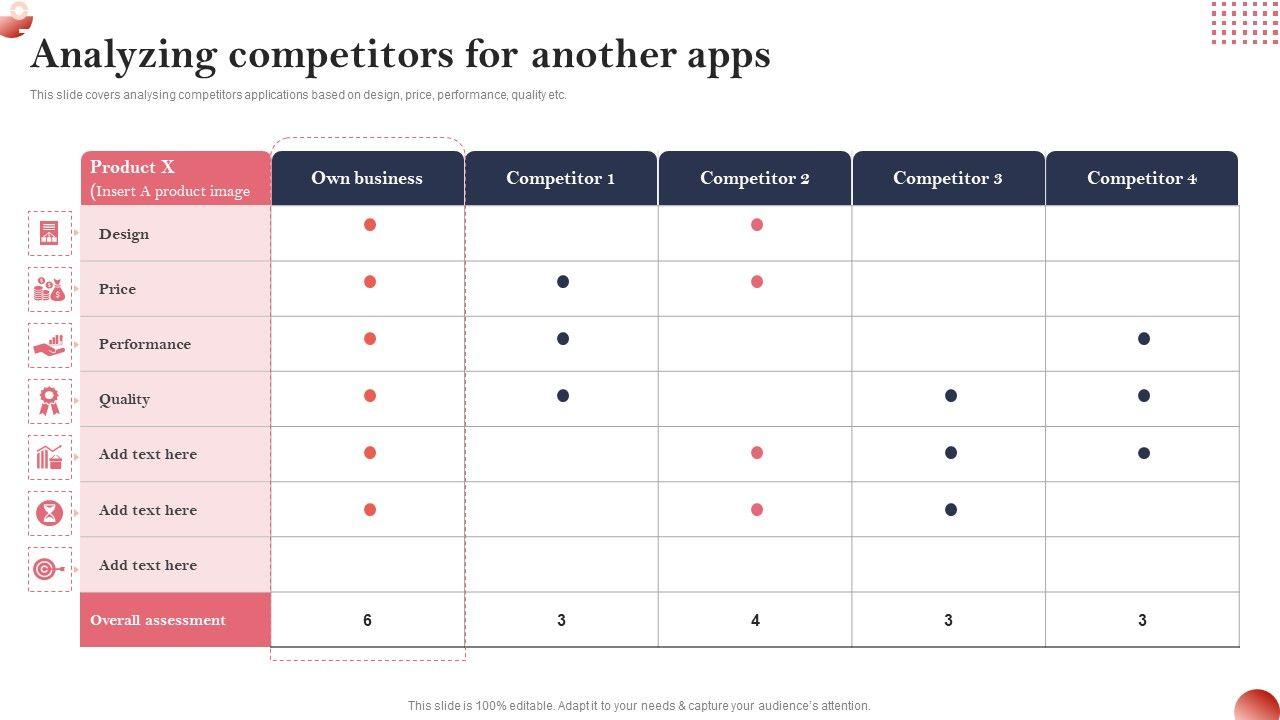 Analyzing competitors for another apps

This slide covers analysing competitors applications based on design, price, performance, quality etc.

| Product X (Insert A product image | Own business | Competitor 1 | Competitor 2 | Competitor 3 | Competitor 4 |
|---|---|---|---|---|---|
| Design | ● | | ● | | |
| Price | ● | ● | ● | | |
| Performance | ● | ● | | | ● |
| Quality | ● | ● | | ● | ● |
| Add text here | ● | | ● | ● | ● |
| Add text here | ● | | ● | ● | |
| Add text here | | | | | |
| Overall assessment | 6 | 3 | 4 | 3 | 3 |

This slide is 100% editable. Adapt it to your needs & capture your audience's attention.